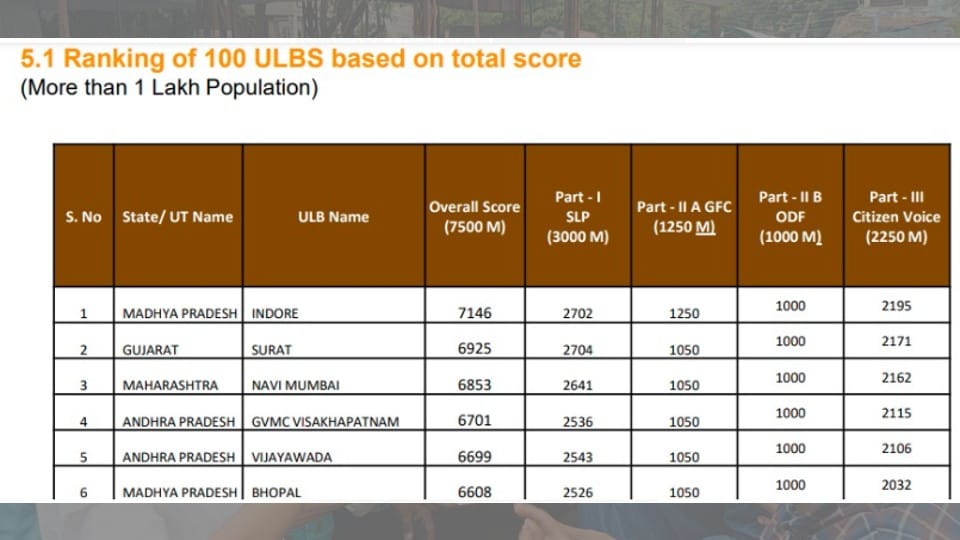 5.1 Ranking of 100 ULBS based on total score
(More than 1 Lakh Population)

| S. No | State/ UT Name | ULB Name | Overall Score (7500 M) | Part - I SLP (3000 M) | Part - II A GFC (1250 M) | Part - II B ODF (1000 M) | Part - III Citizen Voice (2250 M) |
|---|---|---|---|---|---|---|---|
| 1 | MADHYA PRADESH | INDORE | 7146 | 2702 | 1250 | 1000 | 2195 |
| 2 | GUJARAT | SURAT | 6925 | 2704 | 1050 | 1000 | 2171 |
| 3 | MAHARASHTRA | NAVI MUMBAI | 6853 | 2641 | 1050 | 1000 | 2162 |
| 4 | ANDHRA PRADESH | GVMC VISAKHAPATNAM | 6701 | 2536 | 1050 | 1000 | 2115 |
| 5 | ANDHRA PRADESH | VIJAYAWADA | 6699 | 2543 | 1050 | 1000 | 2106 |
| 6 | MADHYA PRADESH | BHOPAL | 6608 | 2526 | 1050 | 1000 | 2032 |